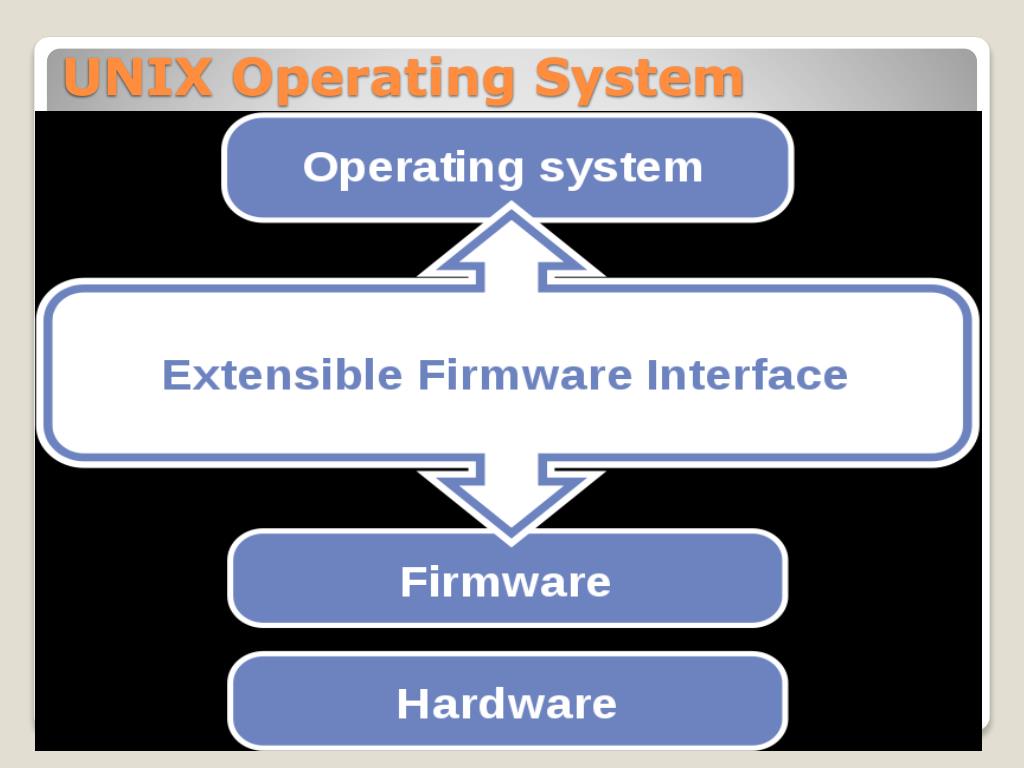 UNIX Operating System

Operating system

Extensible Firmware Interface

Firmware

Hardware